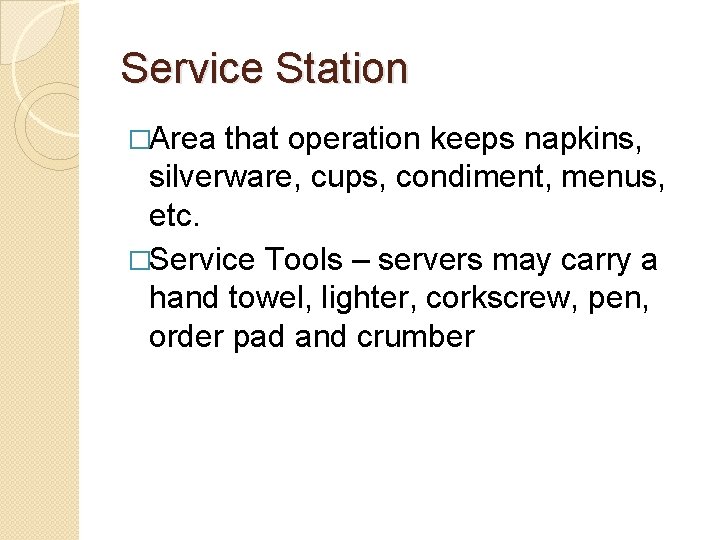 Service Station

□Area that operation keeps napkins, silverware, cups, condiment, menus, etc.

□Service Tools – servers may carry a hand towel, lighter, corkscrew, pen, order pad and crumber